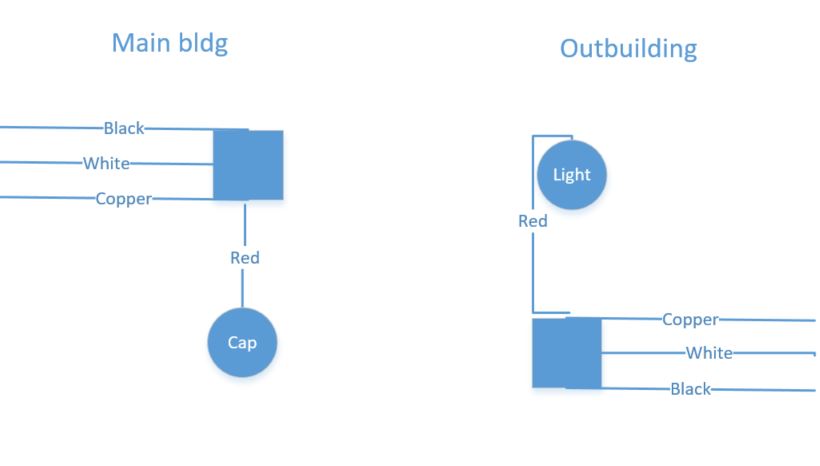 Main bldg

Black
White
Copper
Red
Cap

Outbuilding

Light
Red
Copper
White
Black